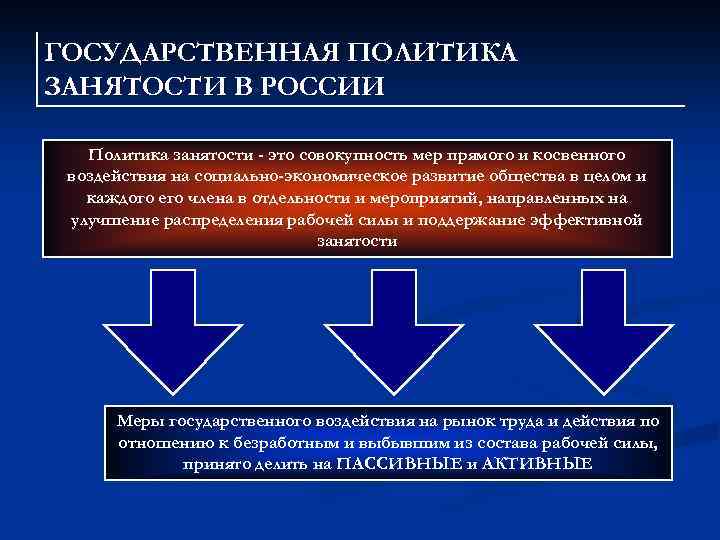 ГОСУДАРСТВЕННАЯ ПОЛИТИКА ЗАНЯТОСТИ В РОССИИ

Политика занятости - это совокупность мер прямого и косвенного воздействия на социально-экономическое развитие общества в целом и каждого его члена в отдельности и мероприятий, направленных на улучшение распределения рабочей силы и поддержание эффективной занятости

Меры государственного воздействия на рынок труда и действия по отношению к безработным и выбывшим из состава рабочей силы, принято делить на ПАССИВНЫЕ и АКТИВНЫЕ